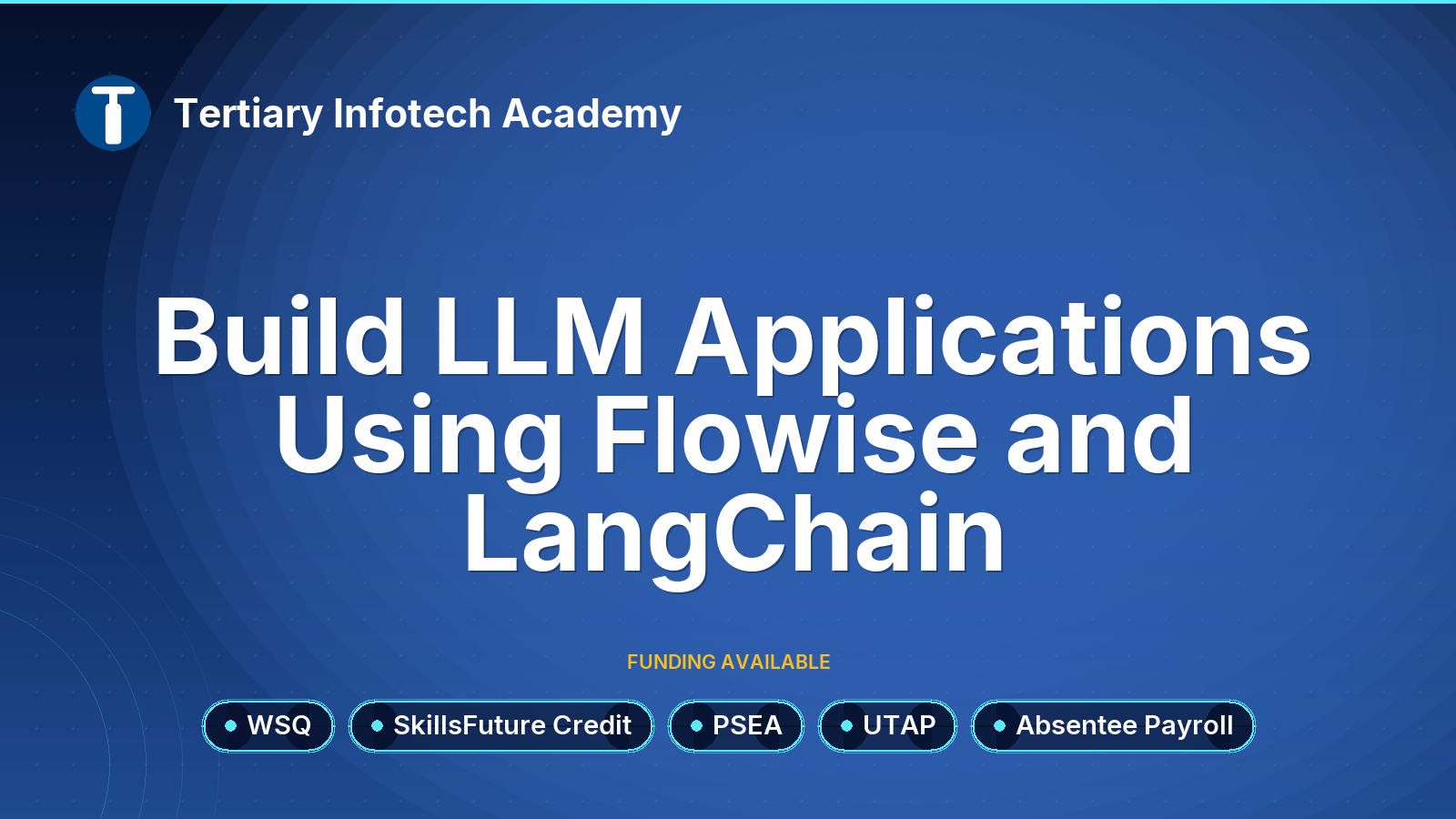 Tertiary Infotech Academy

Build LLM Applications Using Flowise and LangChain

FUNDING AVAILABLE

WSQ

SkillsFuture Credit

PSEA

UTAP

Absentee Payroll